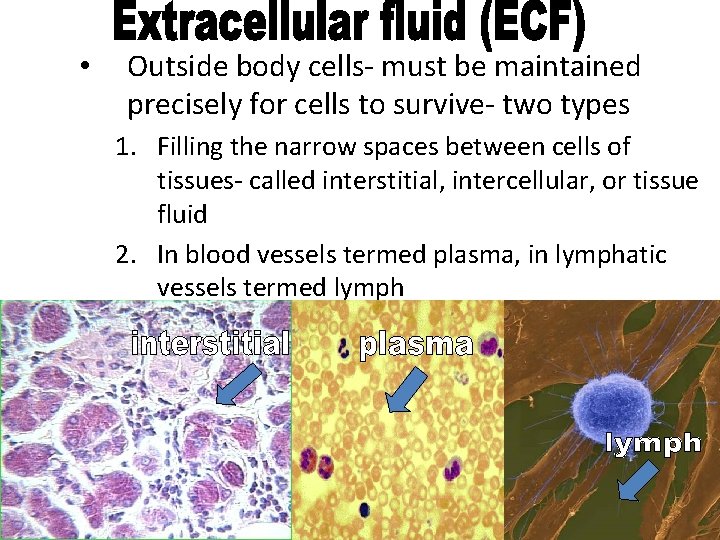 Extracellular fluid (ECF)

• Outside body cells- must be maintained precisely for cells to survive- two types

1. Filling the narrow spaces between cells of tissues- called interstitial, intercellular, or tissue fluid

2. In blood vessels termed plasma, in lymphatic vessels termed lymph

interstitial

plasma

lymph